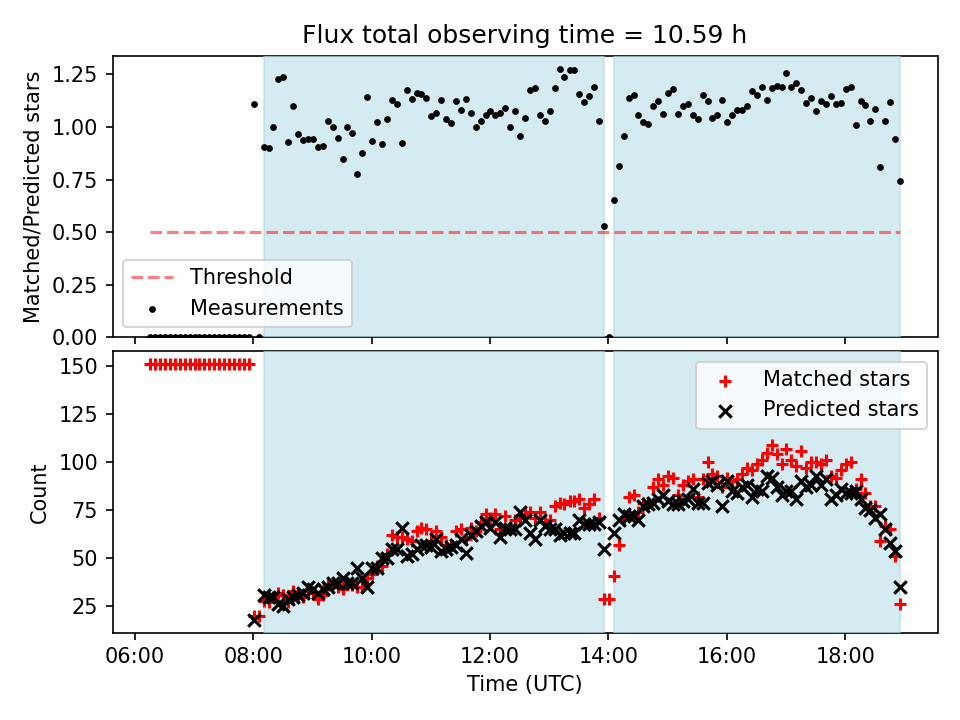 Flux total observing time = 10.59 h

Matched/Predicted stars

1.25
1.00
0.75
0.50
0.25
0.00

Threshold
Measurements

Count

150
125
100
75
50
25

Matched stars
Predicted stars

06:00 08:00 10:00 12:00 14:00 16:00 18:00

Time (UTC)